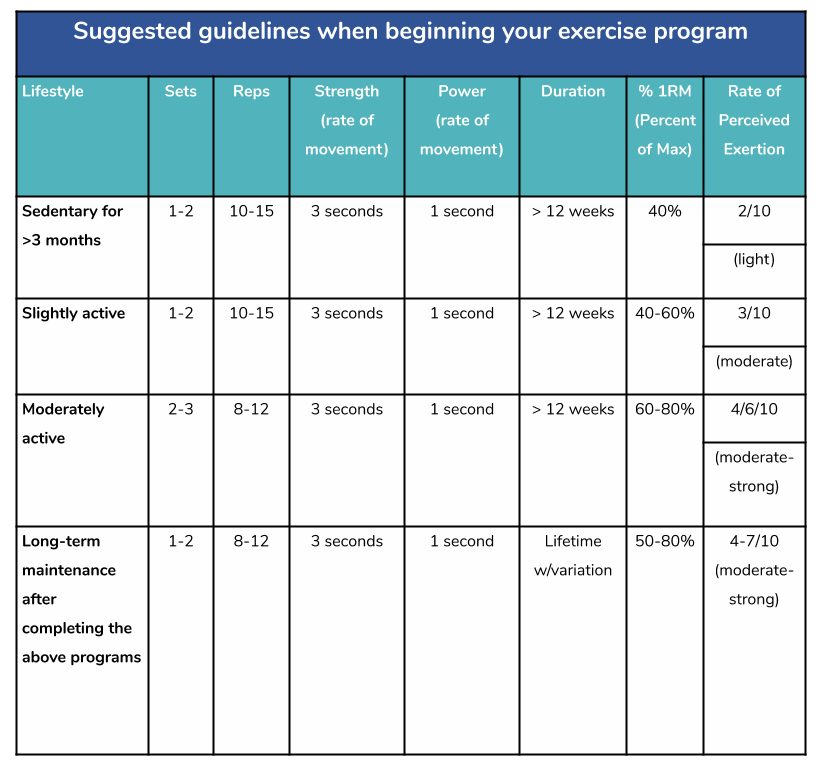 Suggested guidelines when beginning your exercise program

| Lifestyle | Sets | Reps | Strength (rate of movement) | Power (rate of movement) | Duration | % 1RM (Percent of Max) | Rate of Perceived Exertion |
|---|---|---|---|---|---|---|---|
| Sedentary for >3 months | 1-2 | 10-15 | 3 seconds | 1 second | > 12 weeks | 40% | 2/10 (light) |
| Slightly active | 1-2 | 10-15 | 3 seconds | 1 second | > 12 weeks | 40-60% | 3/10 (moderate) |
| Moderately active | 2-3 | 8-12 | 3 seconds | 1 second | > 12 weeks | 60-80% | 4/6/10 (moderate-strong) |
| Long-term maintenance after completing the above programs | 1-2 | 8-12 | 3 seconds | 1 second | Lifetime w/variation | 50-80% | 4-7/10 (moderate-strong) |